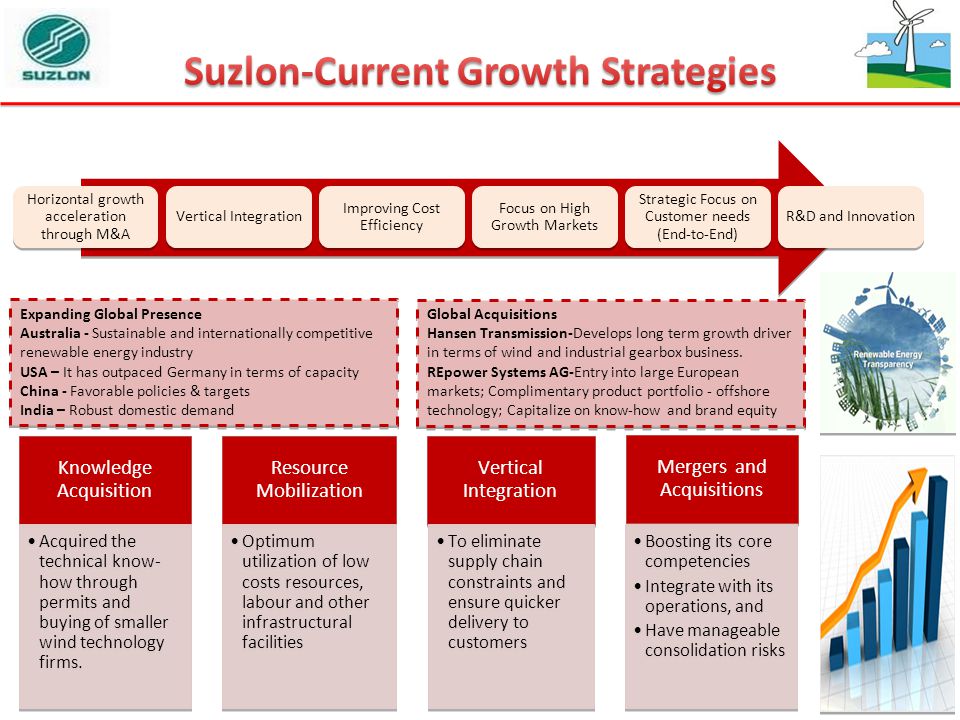 SUZLON

Suzlon-Current Growth Strategies

Horizontal growth acceleration through M&A

Vertical Integration

Improving Cost Efficiency

Focus on High Growth Markets

Strategic Focus on Customer needs (End-to-End)

R&D and Innovation

Expanding Global Presence
Australia - Sustainable and internationally competitive renewable energy industry
USA – It has outpaced Germany in terms of capacity
China - Favorable policies & targets
India – Robust domestic demand

Global Acquisitions
Hansen Transmission-Develops long term growth driver in terms of wind and industrial gearbox business.
REpower Systems AG-Entry into large European markets; Complimentary product portfolio - offshore technology; Capitalize on know-how and brand equity

Renewable Energy Transparency

Knowledge Acquisition
• Acquired the technical know-how through permits and buying of smaller wind technology firms.

Resource Mobilization
• Optimum utilization of low costs resources, labour and other infrastructural facilities

Vertical Integration
• To eliminate supply chain constraints and ensure quicker delivery to customers

Mergers and Acquisitions
• Boosting its core competencies
• Integrate with its operations, and
• Have manageable consolidation risks